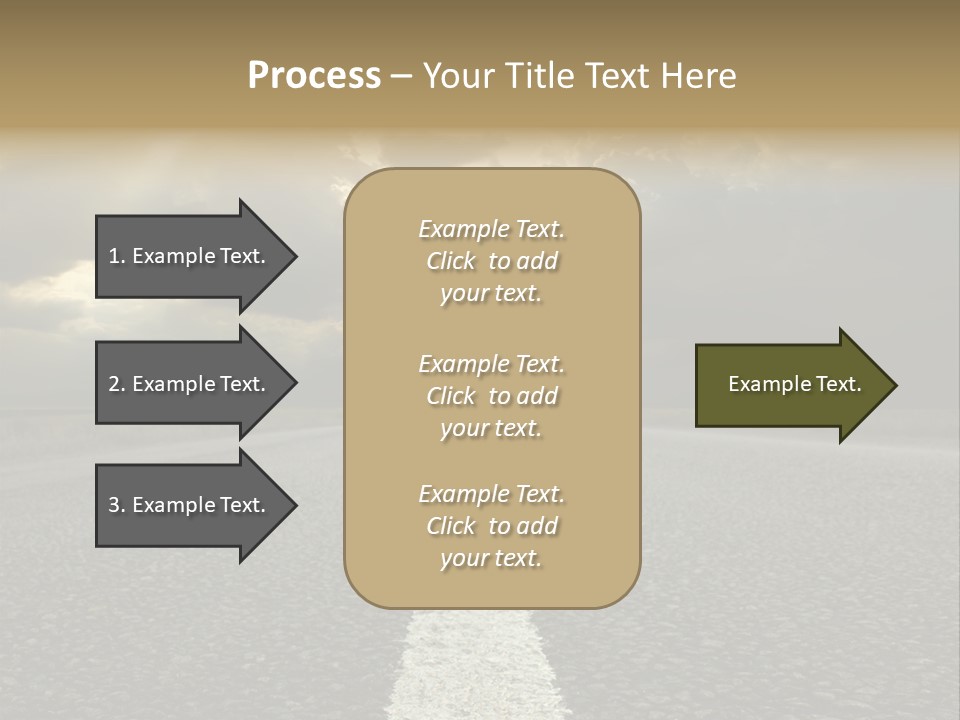 Process – Your Title Text Here

1. Example Text.

2. Example Text.

3. Example Text.

Example Text. Click to add your text.

Example Text. Click to add your text.

Example Text. Click to add your text.

Example Text.